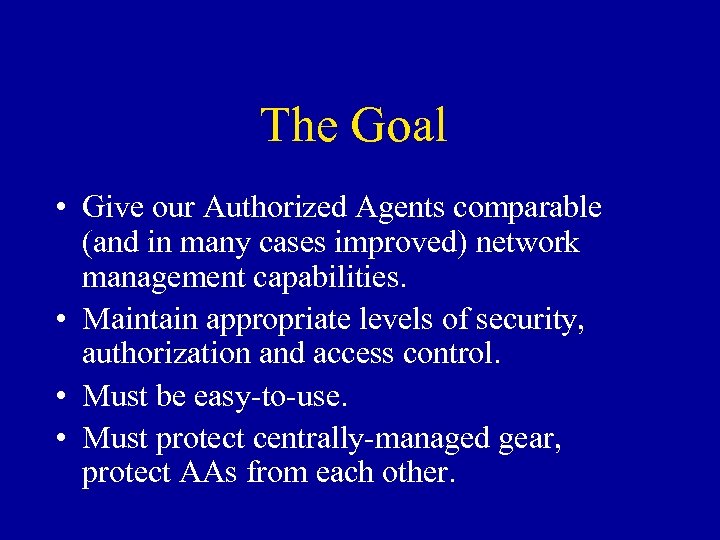 The Goal

• Give our Authorized Agents comparable (and in many cases improved) network management capabilities.
• Maintain appropriate levels of security, authorization and access control.
• Must be easy-to-use.
• Must protect centrally-managed gear, protect AAs from each other.